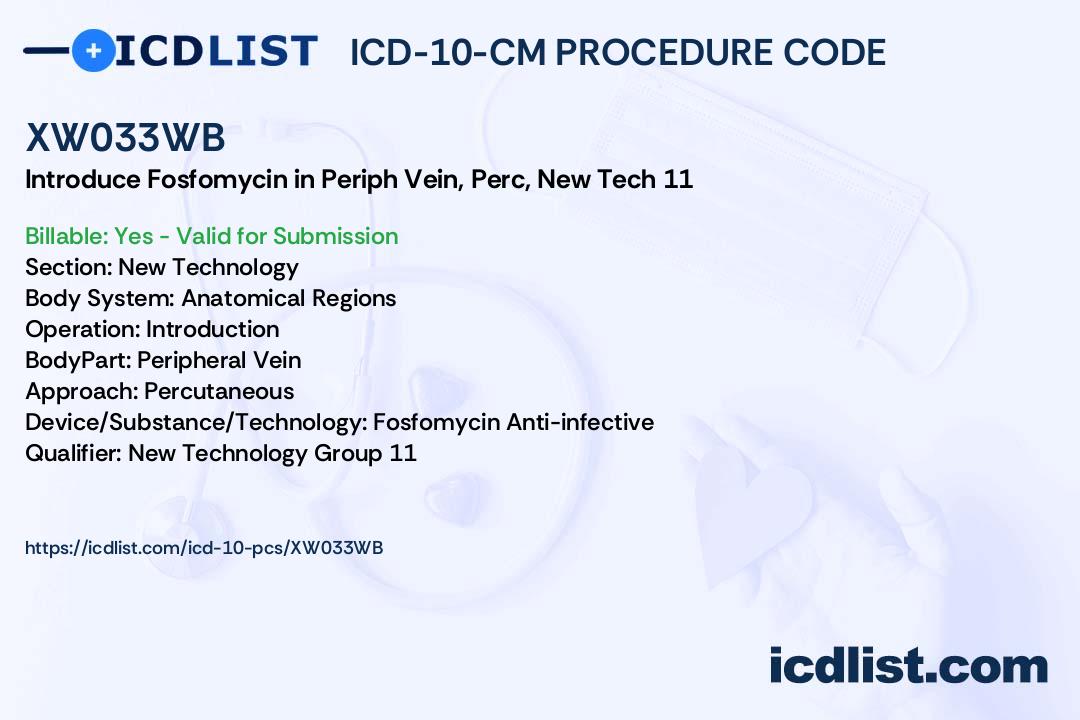 ICDLIST ICD-10-CM PROCEDURE CODE

XW033WB

Introduce Fosfomycin in Periph Vein, Perc, New Tech 11

Billable: Yes - Valid for Submission
Section: New Technology
Body System: Anatomical Regions
Operation: Introduction
BodyPart: Peripheral Vein
Approach: Percutaneous
Device/Substance/Technology: Fosfomycin Anti-infective
Qualifier: New Technology Group 11

https://icdlist.com/icd-10-pcs/XW033WB

icdlist.com